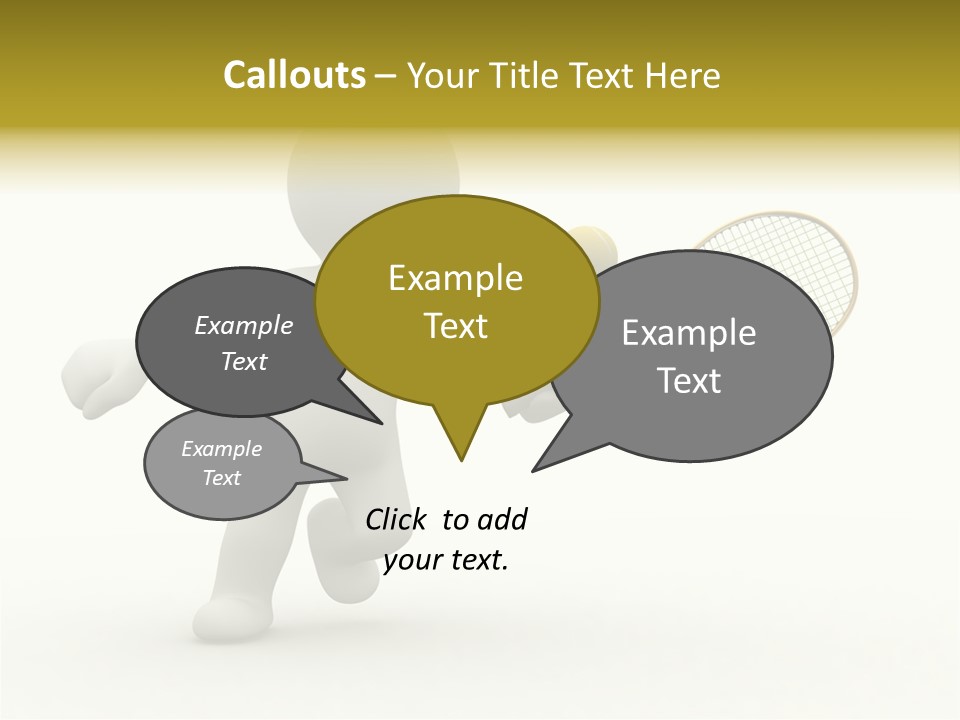 Callouts – Your Title Text Here

Example Text

Example Text

Example Text

Example Text

Click to add your text.